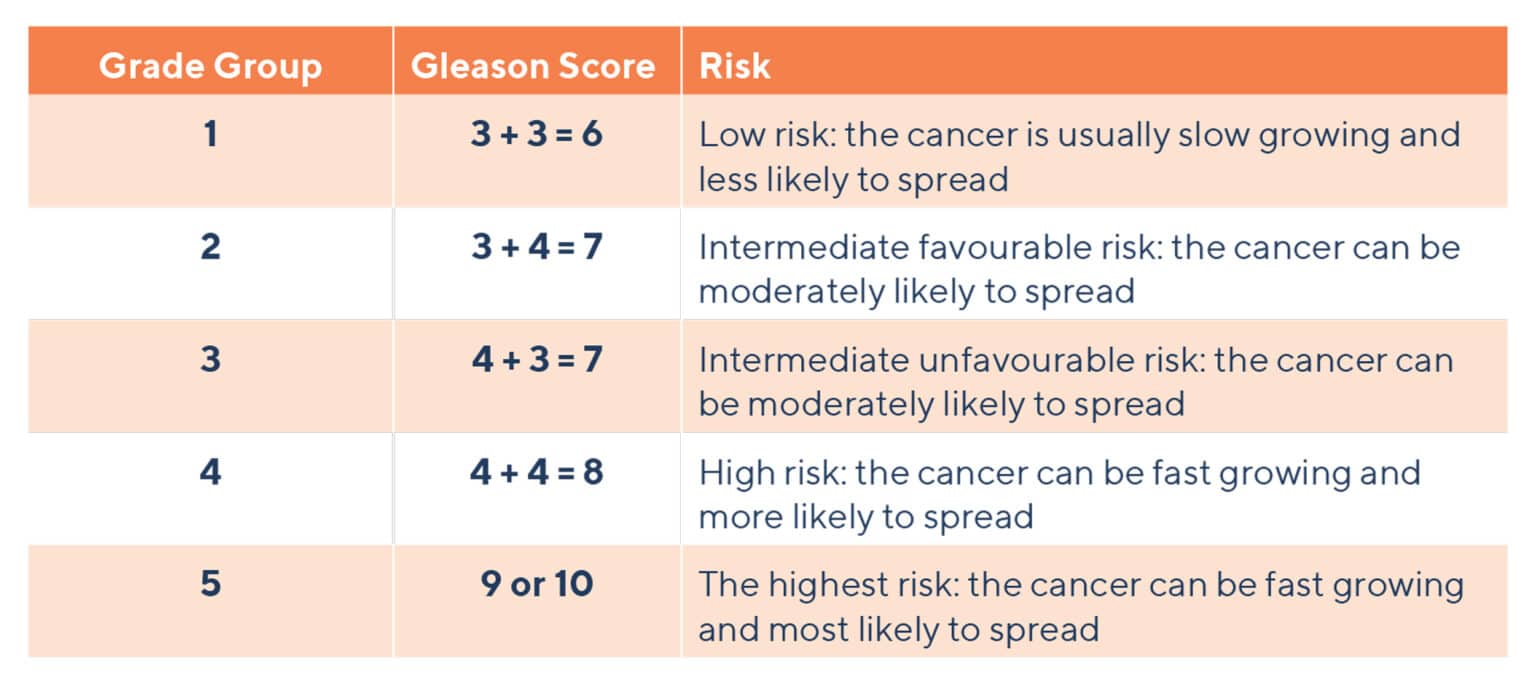 | Grade Group | Gleason Score | Risk |
|---|---|---|
| 1 | 3 + 3 = 6 | Low risk: the cancer is usually slow growing and less likely to spread |
| 2 | 3 + 4 = 7 | Intermediate favourable risk: the cancer can be moderately likely to spread |
| 3 | 4 + 3 = 7 | Intermediate unfavourable risk: the cancer can be moderately likely to spread |
| 4 | 4 + 4 = 8 | High risk: the cancer can be fast growing and more likely to spread |
| 5 | 9 or 10 | The highest risk: the cancer can be fast growing and most likely to spread |